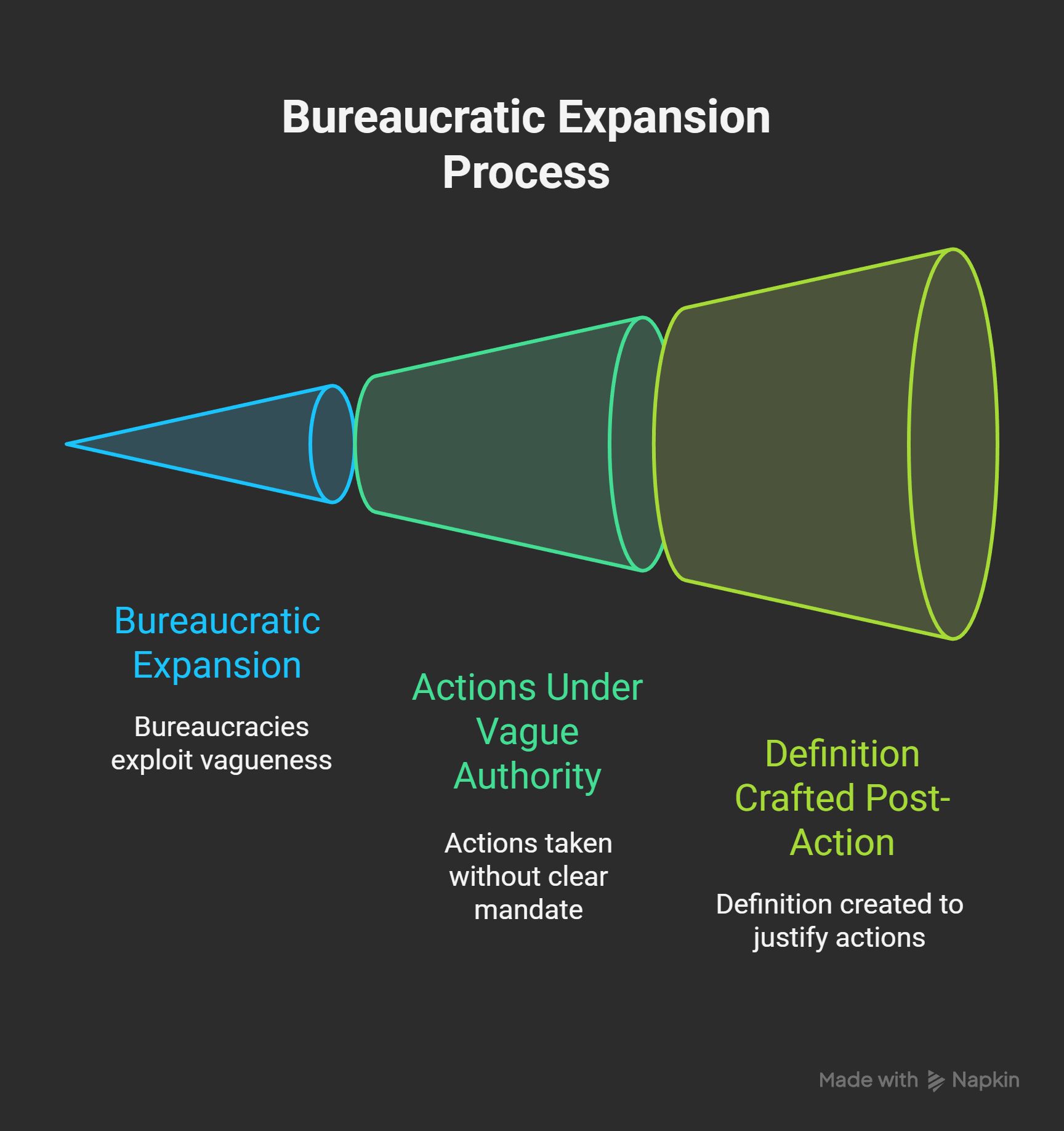 Bureaucratic Expansion Process

Bureaucratic Expansion

Bureaucracies exploit vagueness

Actions Under Vague Authority

Actions taken without clear mandate

Definition Crafted Post-Action

Definition created to justify actions

Made with Napkin